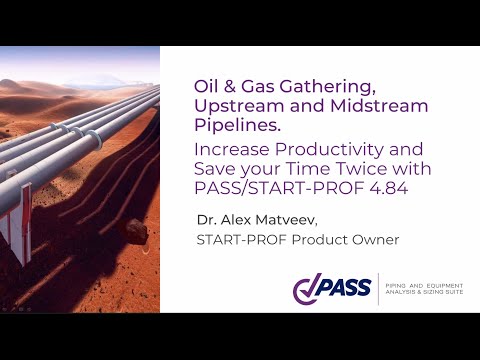 Oil & Gas Gathering, Upstream and Midstream Pipelines.

Increase Productivity and Save your Time Twice with PASS/START-PROF 4.84

Dr. Alex Matveev,
START-PROF Product Owner

PASS

PIPING AND EQUIPMENT
ANALYSIS & SIZING SUITE